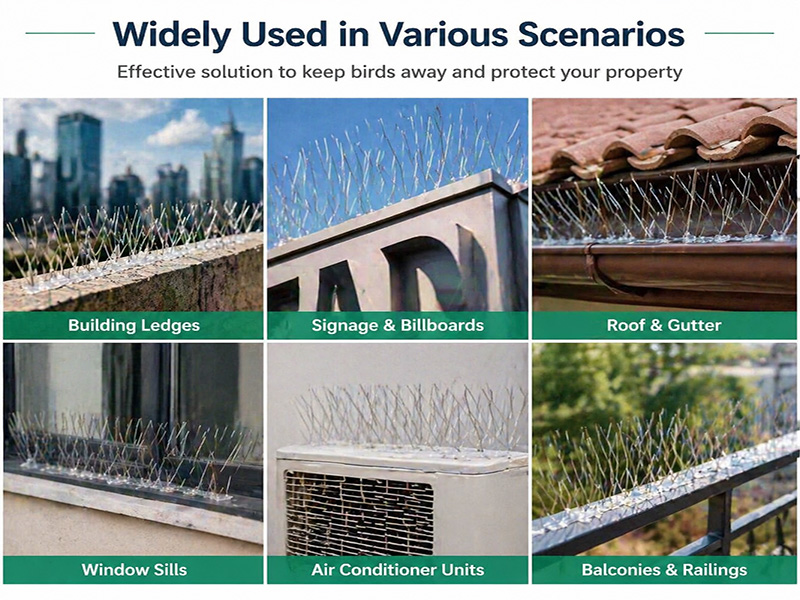 Widely Used in Various Scenarios

Effective solution to keep birds away and protect your property

Building Ledges

Signage & Billboards

Roof & Gutter

Window Sills

Air Conditioner Units

Balconies & Railings